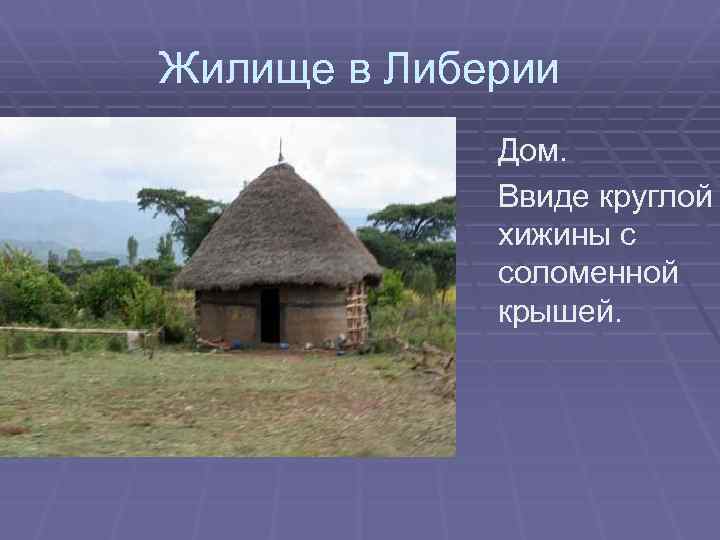 Жилище в Либерии

Дом.

Ввиде круглой хижины с соломенной крышей.